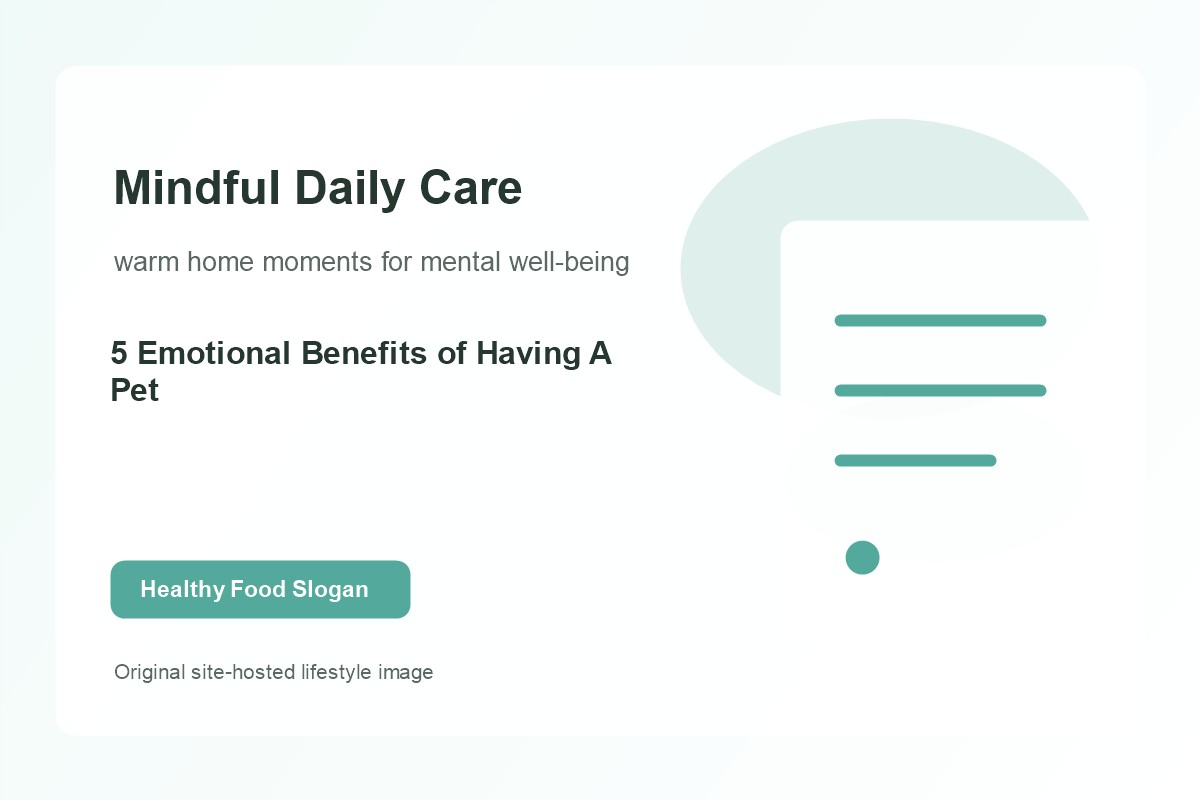 Mindful Daily Care

warm home moments for mental well-being

5 Emotional Benefits of Having A Pet

Healthy Food Slogan

Original site-hosted lifestyle image